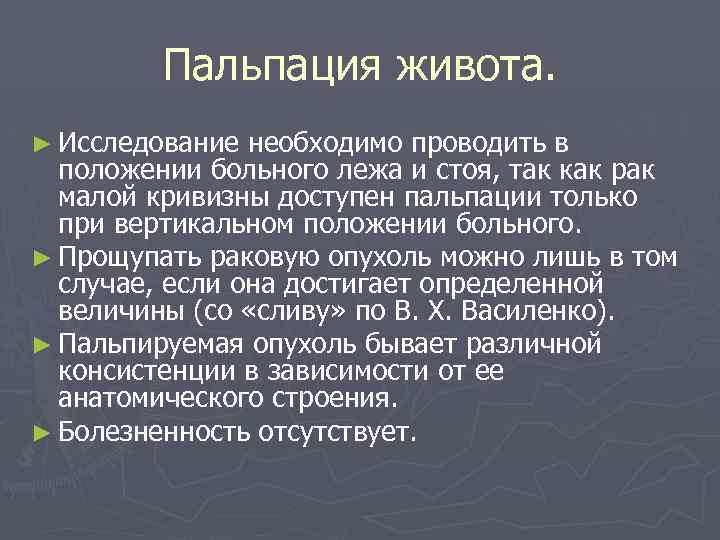 Пальпация живота.

► Исследование необходимо проводить в положении больного лежа и стоя, так как рак малой кривизны доступен пальпации только при вертикальном положении больного.

► Прощупать раковую опухоль можно лишь в том случае, если она достигает определенной величины (со «сливу» по В. Х. Василенко).

► Пальпируемая опухоль бывает различной консистенции в зависимости от ее анатомического строения.

► Болезненность отсутствует.